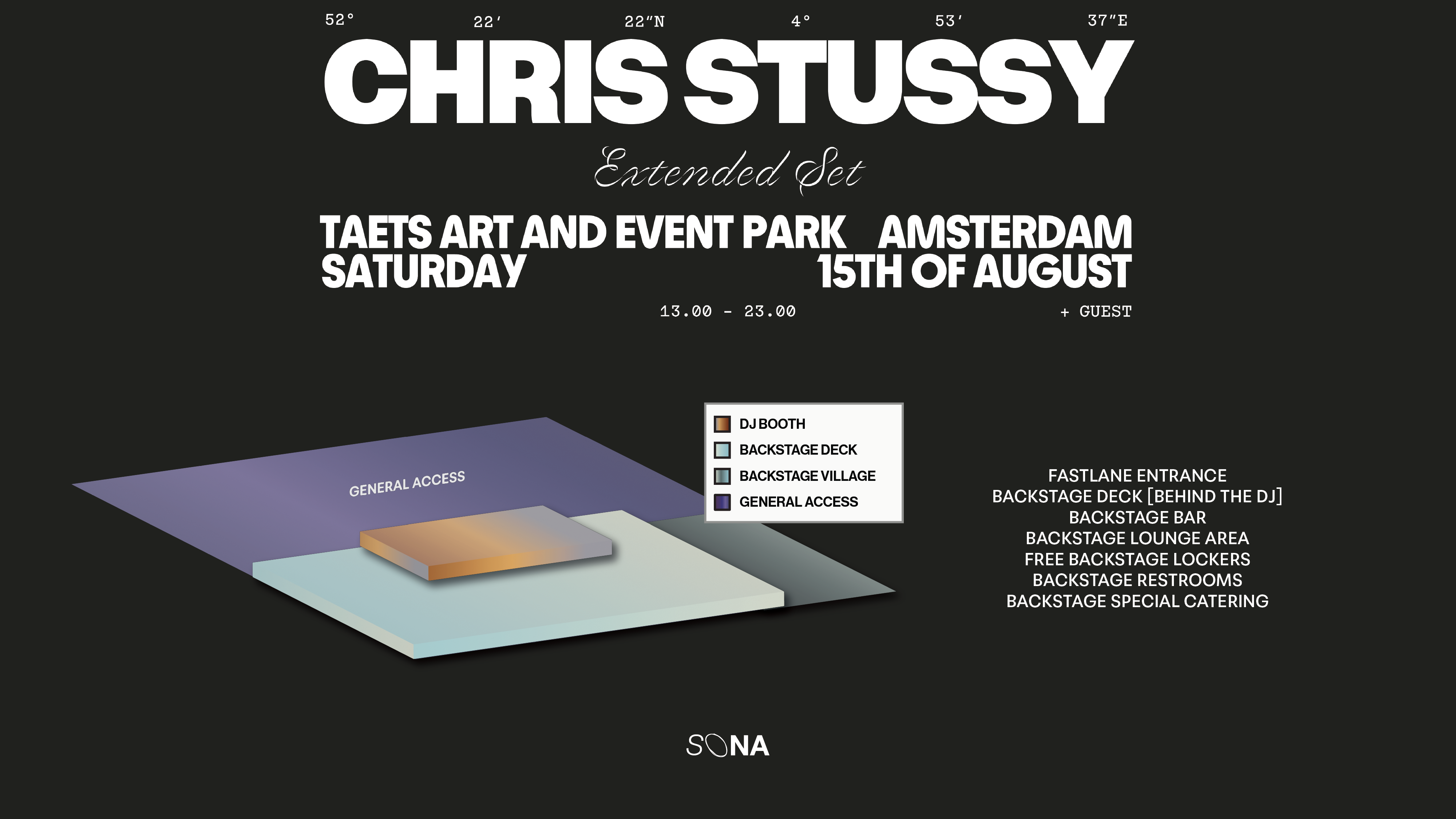 52° 22′ 22″N 4° 53′ 37″E

CHRIS STUSSY

Extended Set

TAETS ART AND EVENT PARK AMSTERDAM
SATURDAY 15TH OF AUGUST

13.00 - 23.00

+ GUEST

GENERAL ACCESS

DJ BOOTH
BACKSTAGE DECK
BACKSTAGE VILLAGE
GENERAL ACCESS

FASTLANE ENTRANCE
BACKSTAGE DECK [BEHIND THE DJ]
BACKSTAGE BAR
BACKSTAGE LOUNGE AREA
FREE BACKSTAGE LOCKERS
BACKSTAGE RESTROOMS
BACKSTAGE SPECIAL CATERING

SONA